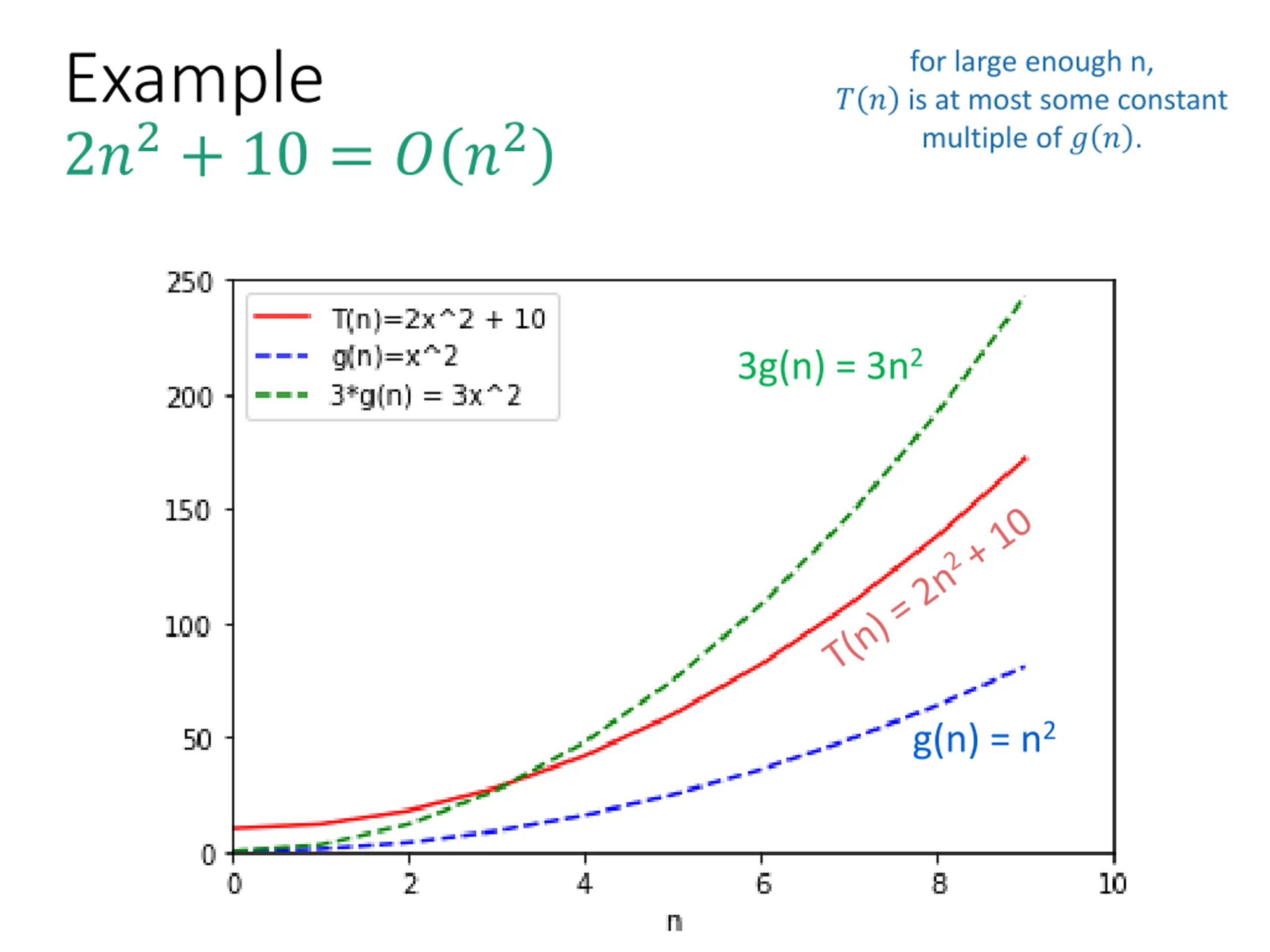 Example

$2n^2 + 10 = O(n^2)$

for large enough n, $T(n)$ is at most some constant multiple of $g(n)$.

250
200
150
100
50
0

T(n)=2x^2 + 10
g(n)=x^2
3*g(n) = 3x^2

$3g(n) = 3n^2$

$T(n) = 2n^2 + 10$

$g(n) = n^2$

0
2
4
6
8
10

n